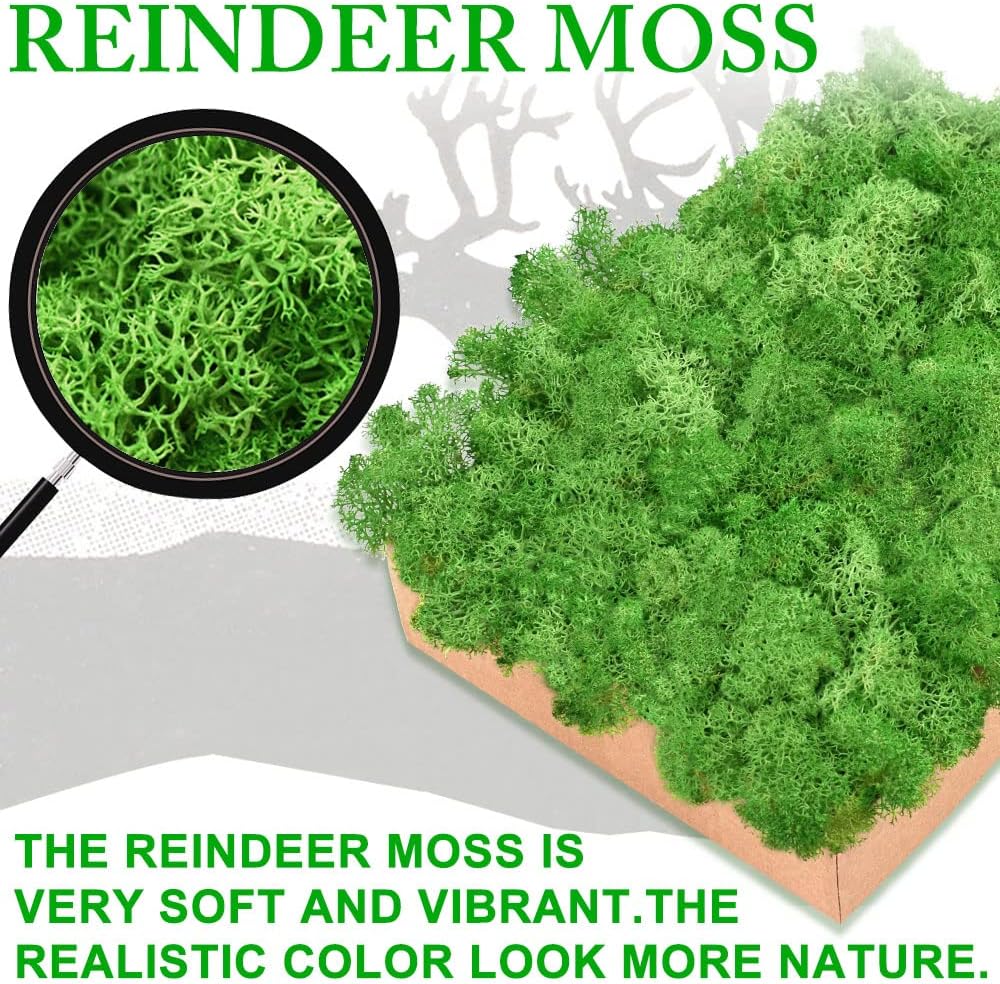 REINDEER MOSS

THE REINDEER MOSS IS VERY SOFT AND VIBRANT.THE REALISTIC COLOR LOOK MORE NATURE.